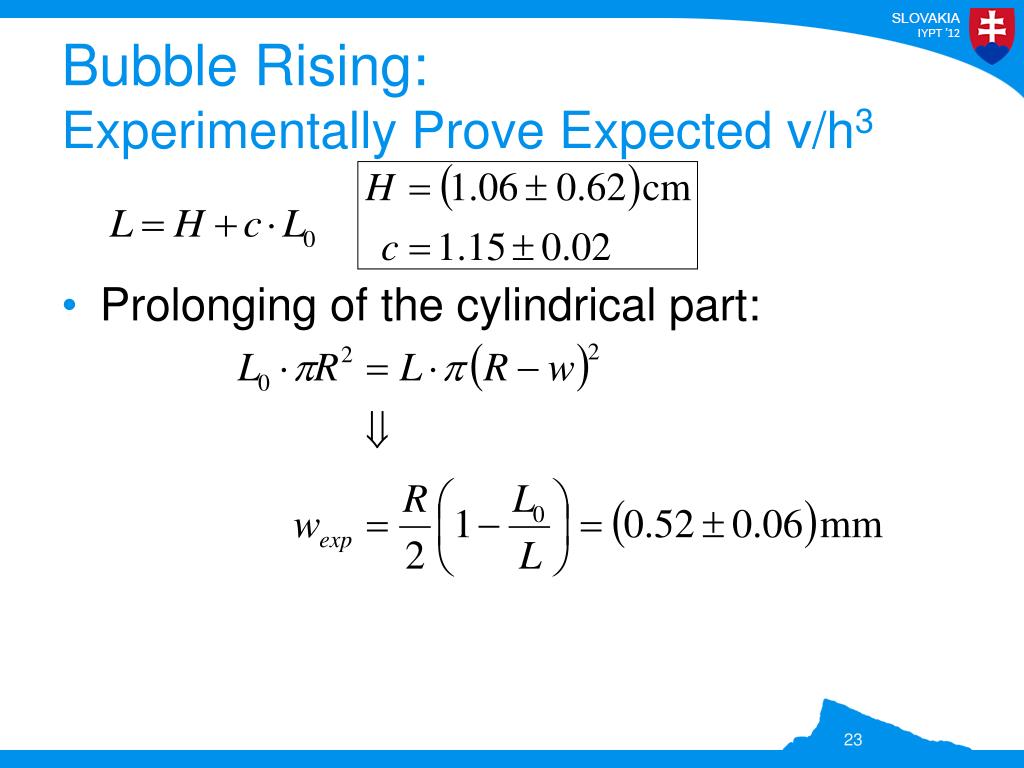 SLOVAKIA
IYPT '12

Bubble Rising:
Experimentally Prove Expected v/h$^3$

$L = H + c \cdot L_0$

$H = (1.06 \pm 0.62)\text{cm}$
$c = 1.15 \pm 0.02$

• Prolonging of the cylindrical part:

$L_0 \cdot \pi R^2 = L \cdot \pi (R - w)^2$

$\Downarrow$

$w_{exp} = \frac{R}{2}\left(1 - \frac{L_0}{L}\right) = (0.52 \pm 0.06)\text{mm}$

23